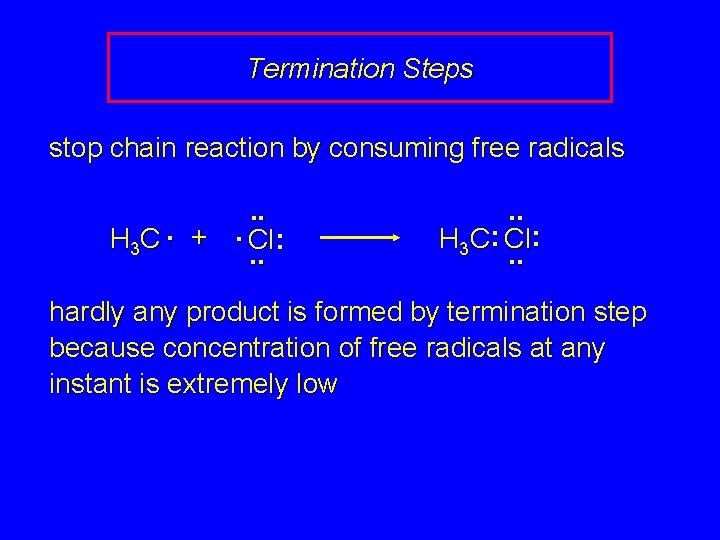 Termination Steps

stop chain reaction by consuming free radicals

$H_3C\cdot + \cdot\ddot{\underset{\cdot\cdot}{Cl}}: \longrightarrow H_3C:\ddot{\underset{\cdot\cdot}{Cl}}:$

hardly any product is formed by termination step because concentration of free radicals at any instant is extremely low